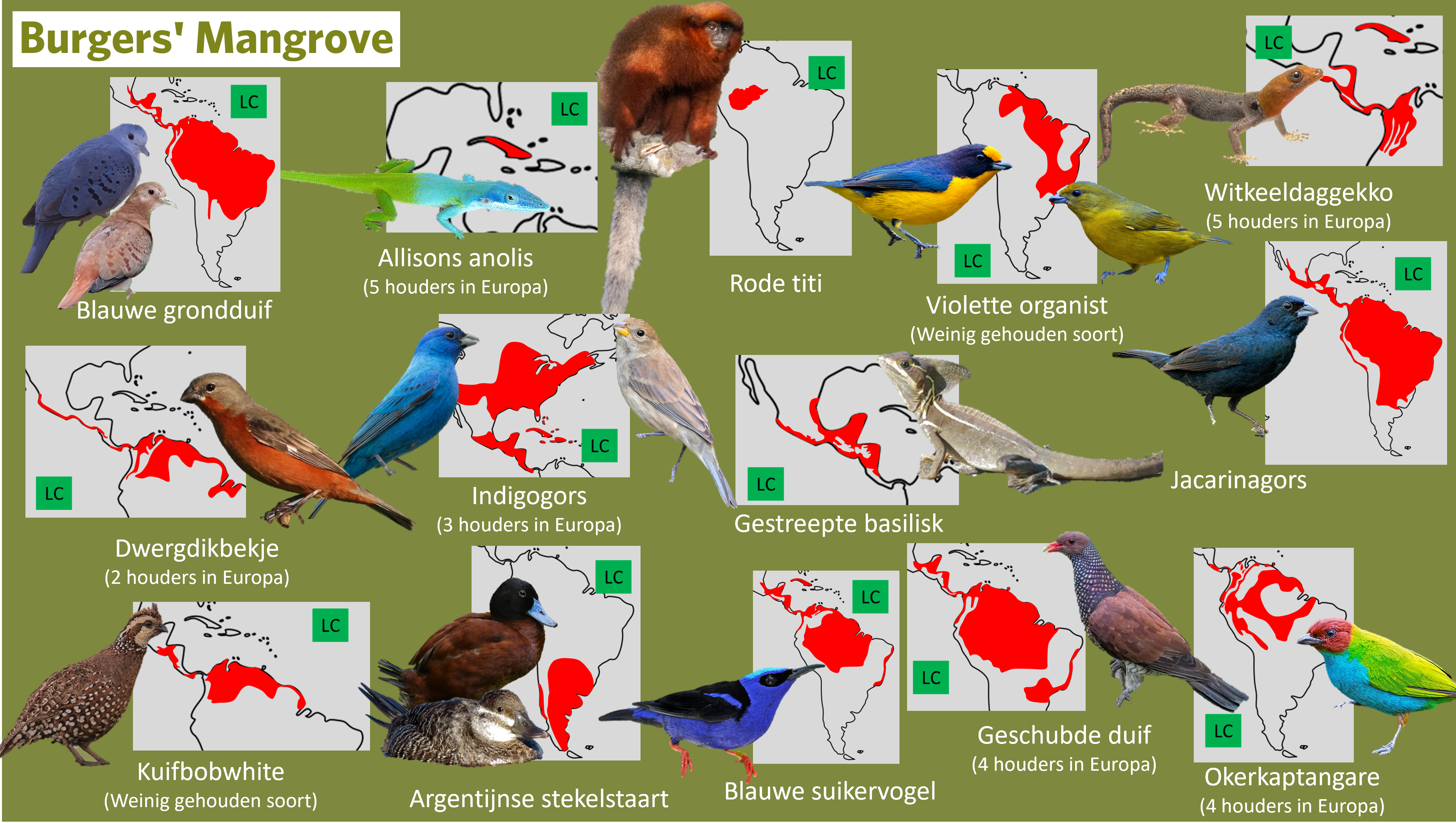 Burgers' Mangrove

LC
Blauwe grondduif

LC
Allisons anolis
(5 houders in Europa)

LC
Rode titi

LC
Violette organist
(Weinig gehouden soort)

LC
Witkeeldaggekko
(5 houders in Europa)

LC
Jacarinagors

LC
Dwergdikbekje
(2 houders in Europa)

LC
Indigogors
(3 houders in Europa)

LC
Gestreepte basilisk

LC
Kuifbobwhite
(Weinig gehouden soort)

LC
Argentijnse stekelstaart

LC
Blauwe suikervogel

LC
Geschubde duif
(4 houders in Europa)

LC
Okerkaptangare
(4 houders in Europa)